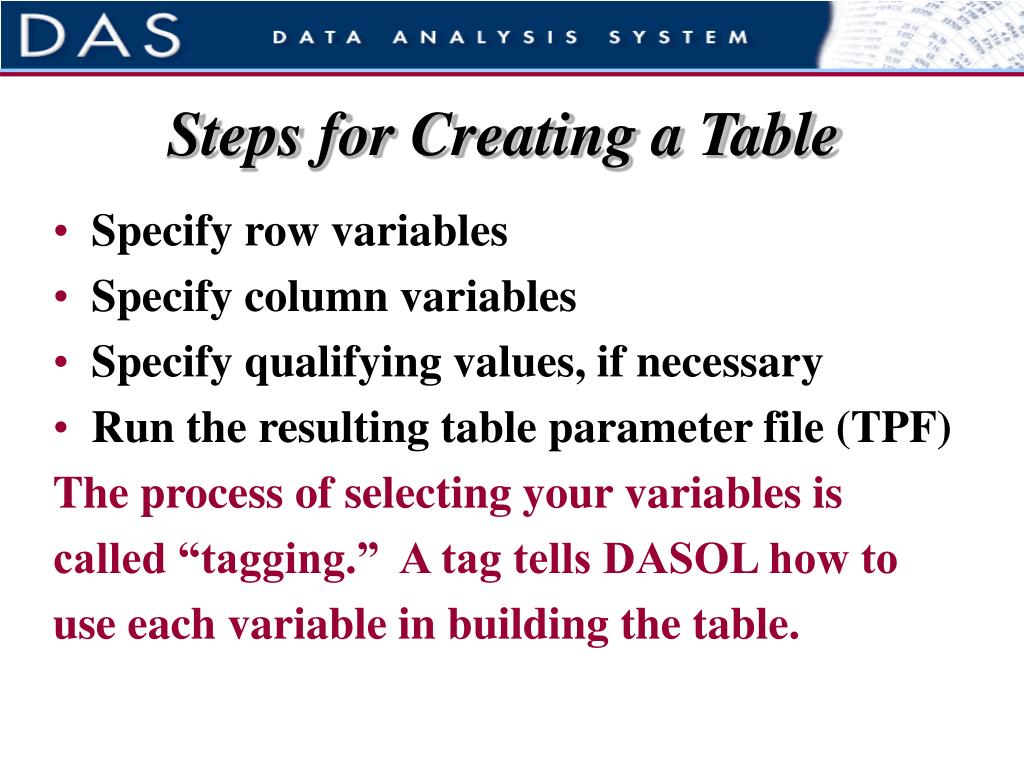 DAS DATA ANALYSIS SYSTEM

Steps for Creating a Table

• Specify row variables
• Specify column variables
• Specify qualifying values, if necessary
• Run the resulting table parameter file (TPF)

The process of selecting your variables is called “tagging.” A tag tells DASOL how to use each variable in building the table.